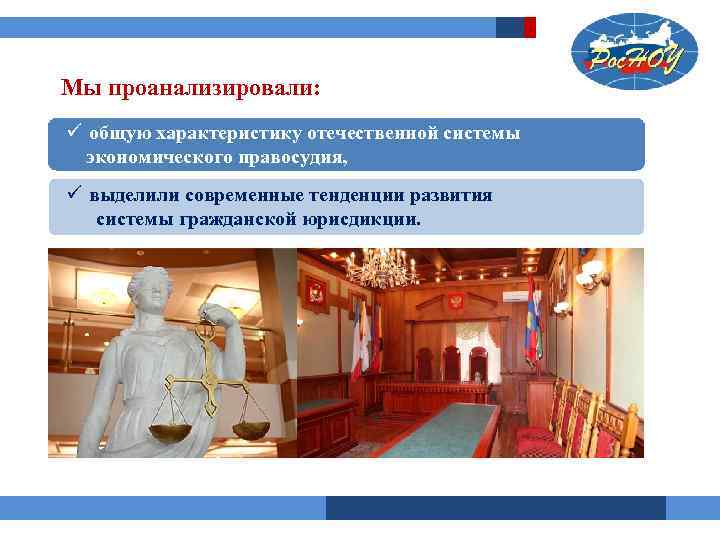 РосНОУ

Мы проанализировали:

✓ общую характеристику отечественной системы экономического правосудия,

✓ выделили современные тенденции развития системы гражданской юрисдикции.